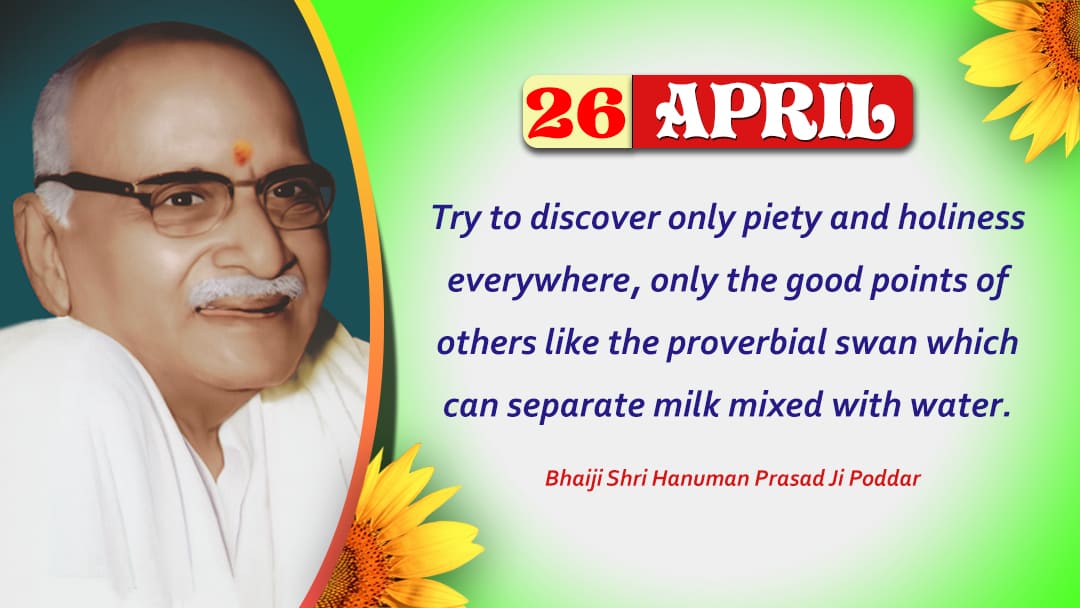 26 APRIL

Try to discover only piety and holiness everywhere, only the good points of others like the proverbial swan which can separate milk mixed with water.

Bhaiji Shri Hanuman Prasad Ji Poddar